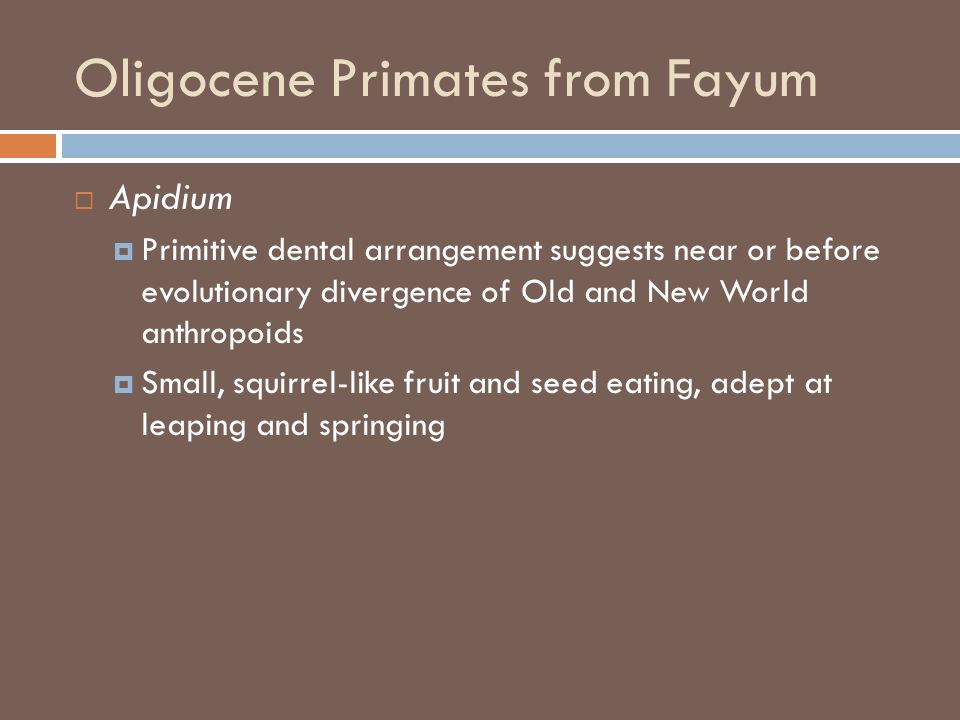 Oligocene Primates from Fayum

Apidium

Primitive dental arrangement suggests near or before evolutionary divergence of Old and New World anthropoids

Small, squirrel-like fruit and seed eating, adept at leaping and springing